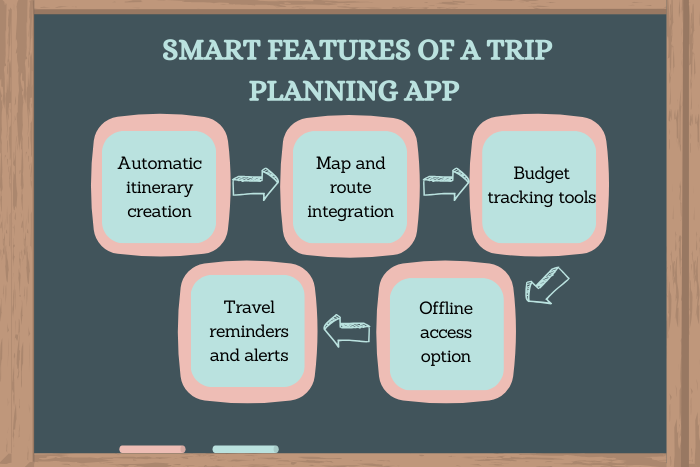 SMART FEATURES OF A TRIP PLANNING APP

Automatic itinerary creation

Map and route integration

Budget tracking tools

Offline access option

Travel reminders and alerts